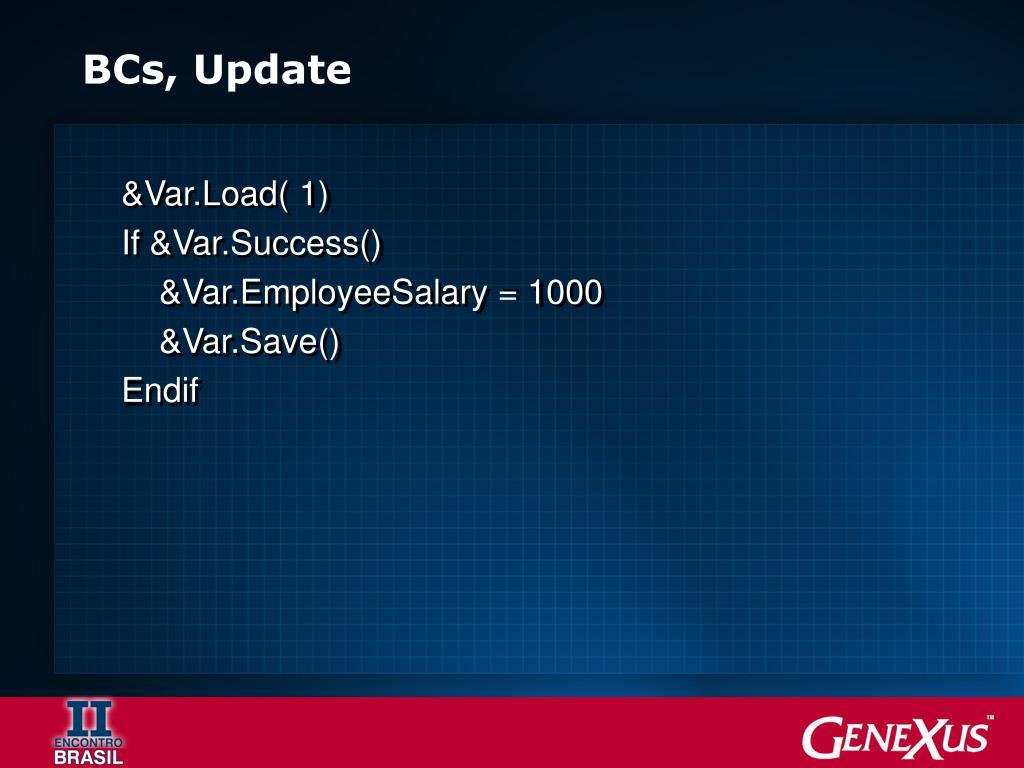 BCs, Update

&Var.Load( 1)
If &Var.Success()
&Var.EmployeeSalary = 1000
&Var.Save()
Endif

II
ENCONTRO
BRASIL

GENEXUS™